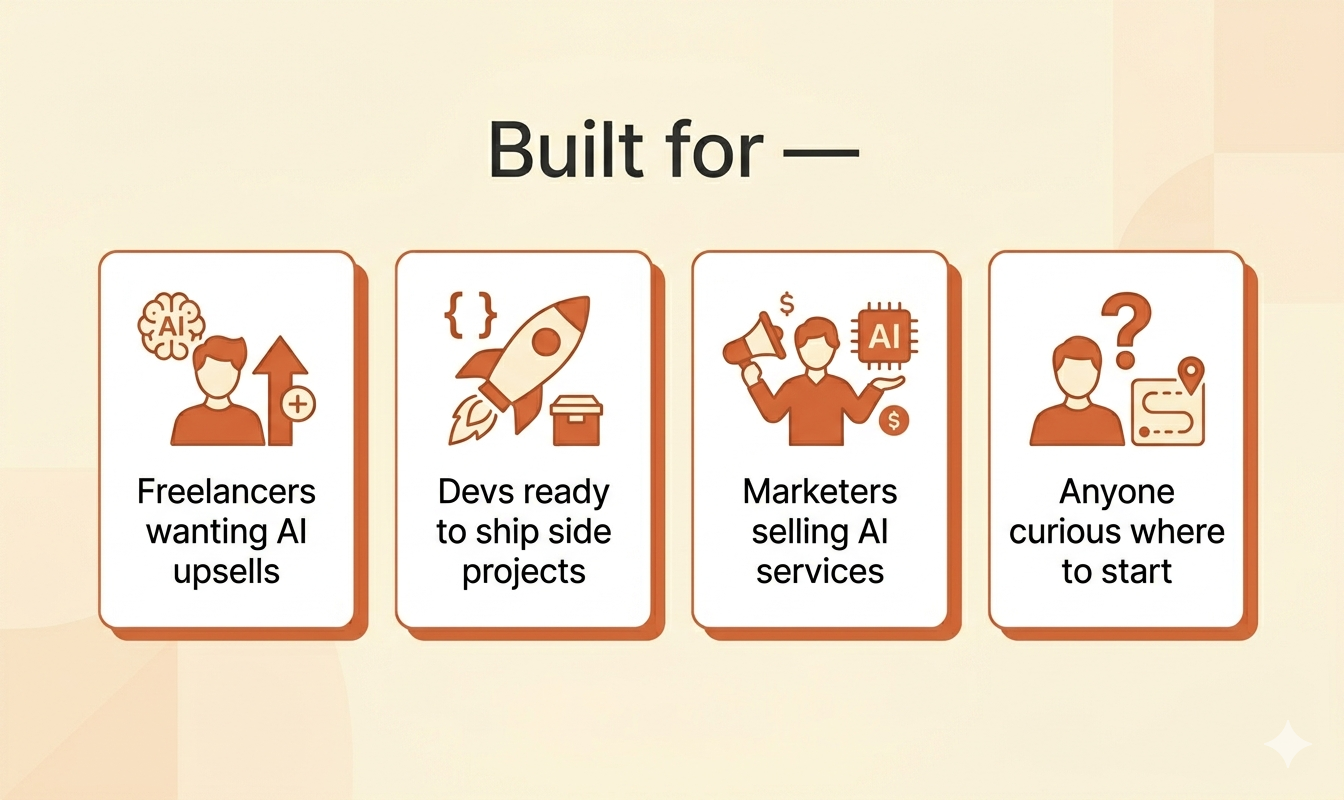 Built for —

AI

Freelancers wanting AI upsells

{ }

Devs ready to ship side projects

$

AI

$

Marketers selling AI services

?

Anyone curious where to start